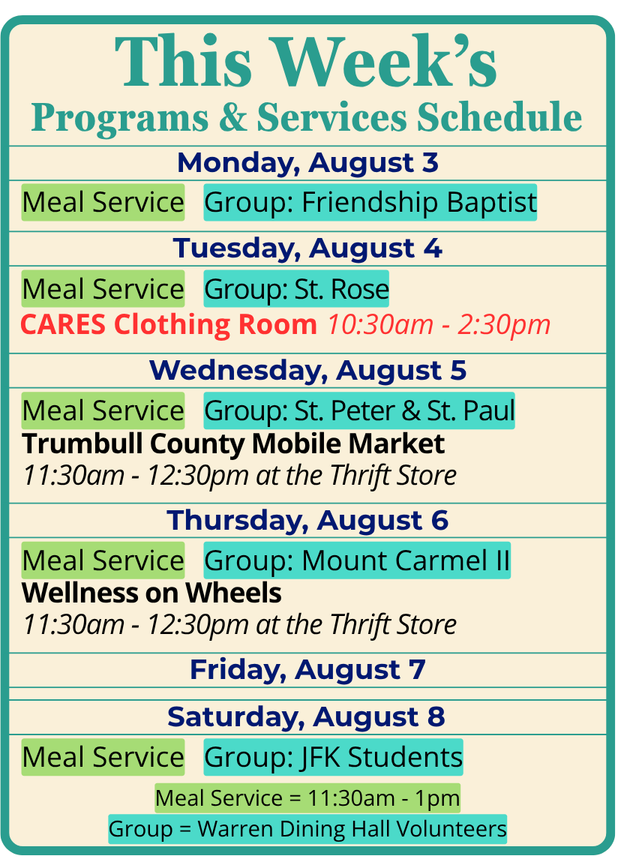 This Week's
Programs & Services Schedule

Monday, August 3

Meal Service Group: Friendship Baptist

Tuesday, August 4

Meal Service Group: St. Rose
CARES Clothing Room 10:30am - 2:30pm

Wednesday, August 5

Meal Service Group: St. Peter & St. Paul
Trumbull County Mobile Market
11:30am - 12:30pm at the Thrift Store

Thursday, August 6

Meal Service Group: Mount Carmel II
Wellness on Wheels
11:30am - 12:30pm at the Thrift Store

Friday, August 7

Saturday, August 8

Meal Service Group: JFK Students

Meal Service = 11:30am - 1pm
Group = Warren Dining Hall Volunteers